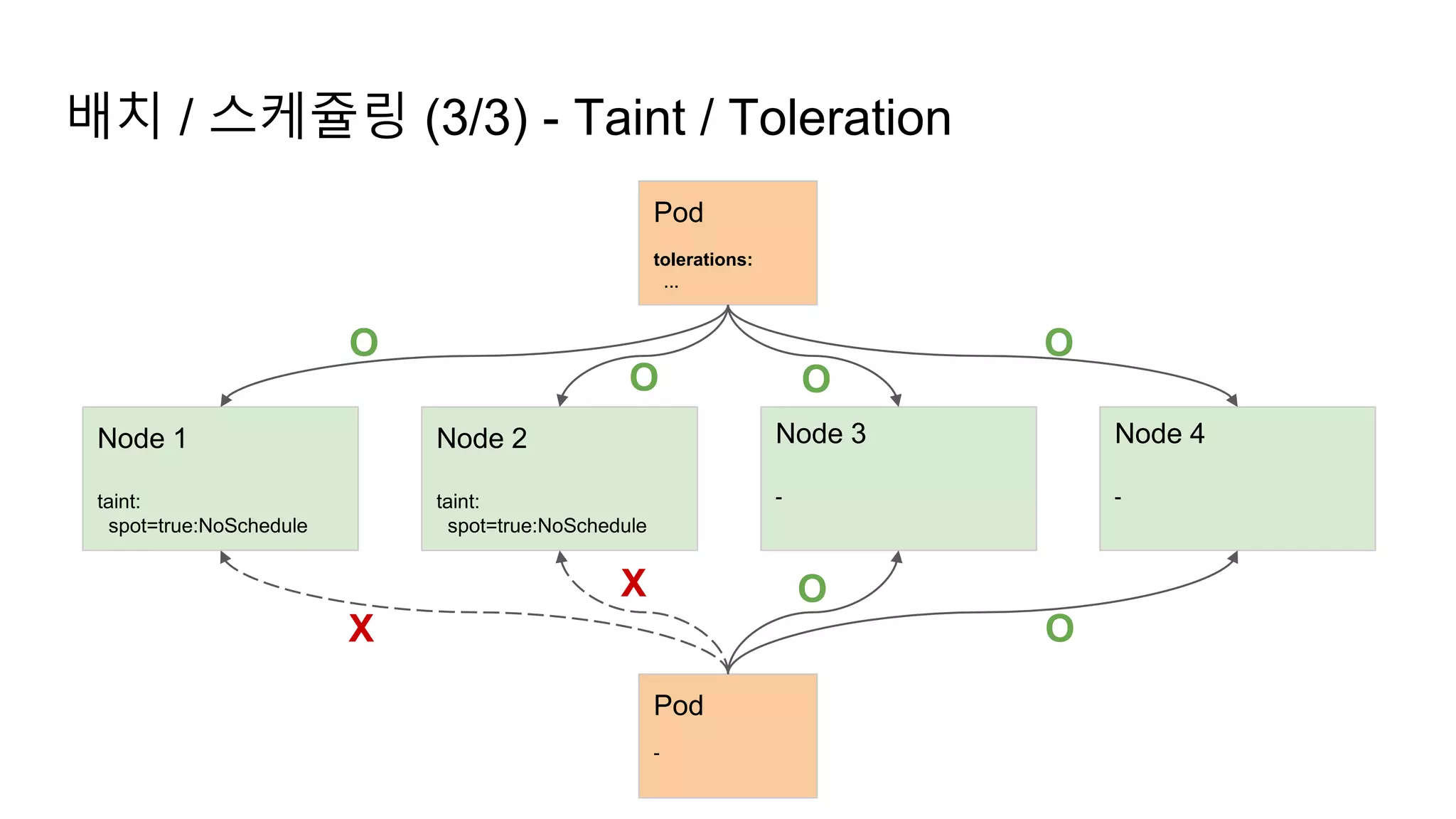 배치 / 스케쥴링 (3/3) - Taint / Toleration

Pod

tolerations:
...

O O O O

Node 1

taint:
spot=true:NoSchedule

Node 2

taint:
spot=true:NoSchedule

Node 3

-

Node 4

-

X X O O

Pod

-